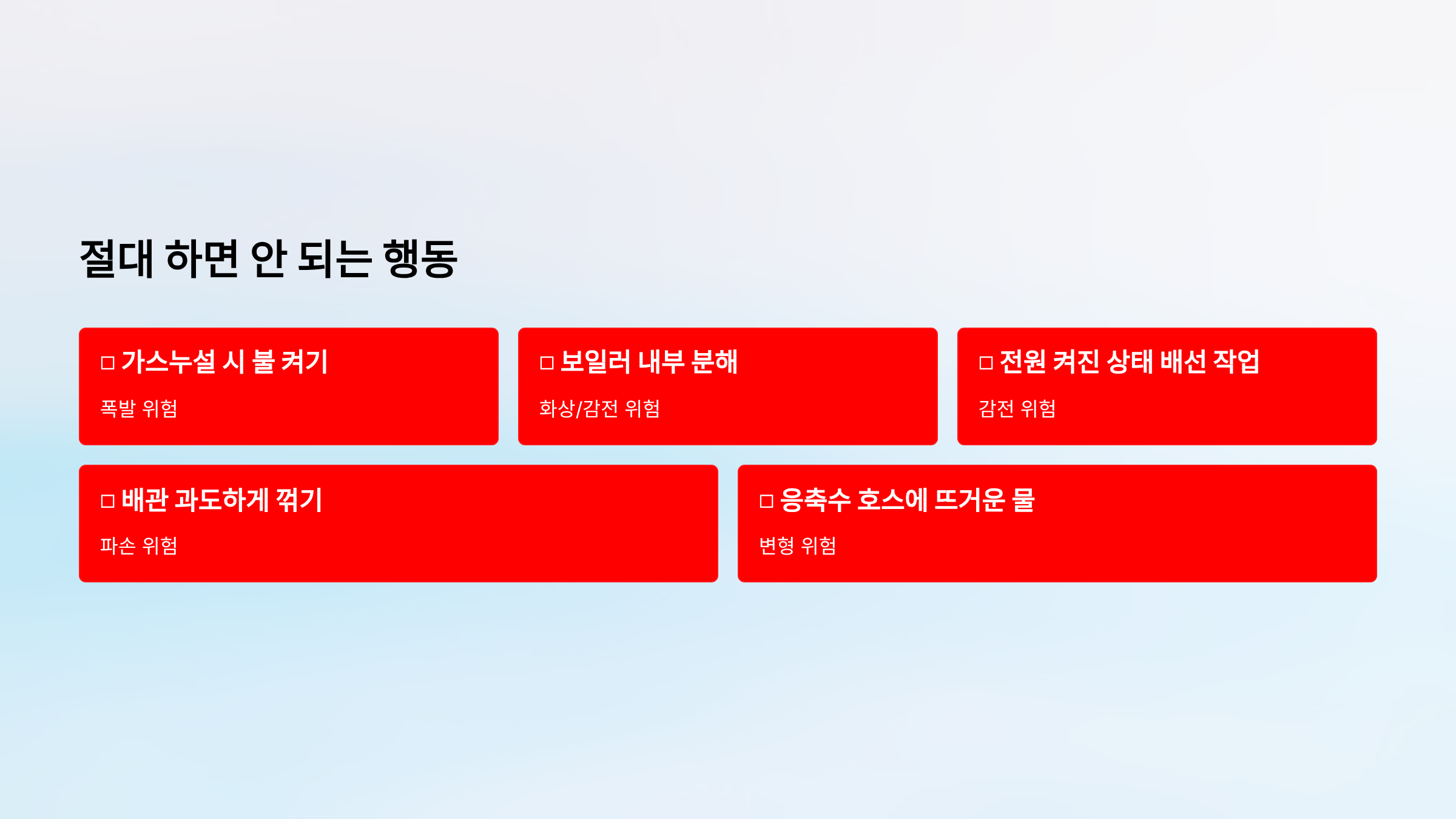 절대 하면 안 되는 행동

□ 가스누설 시 불 켜기

폭발 위험

□ 보일러 내부 분해

화상/감전 위험

□ 전원 켜진 상태 배선 작업

감전 위험

□ 배관 과도하게 꺾기

파손 위험

□ 응축수 호스에 뜨거운 물

변형 위험